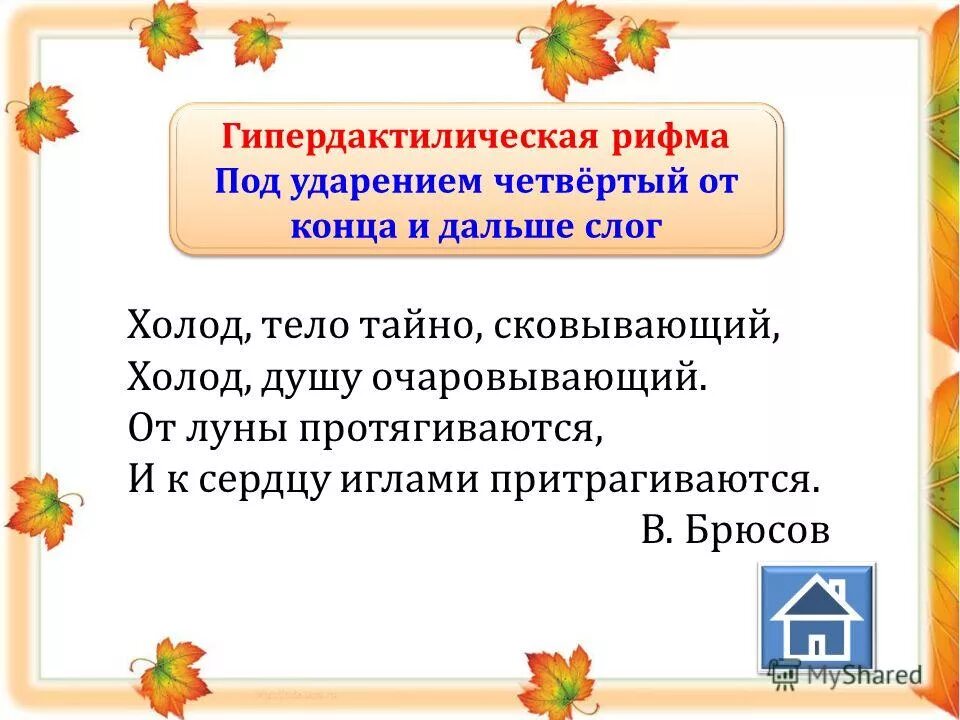 Гипердактилическая рифма
Под ударением четвёртый от конца и дальше слог

Холод, тело тайно, сковывающий,
Холод, душу очаровывающий.
От луны протягиваются,
И к сердцу иглами притрагиваются.
В. Брюсов

MyShared